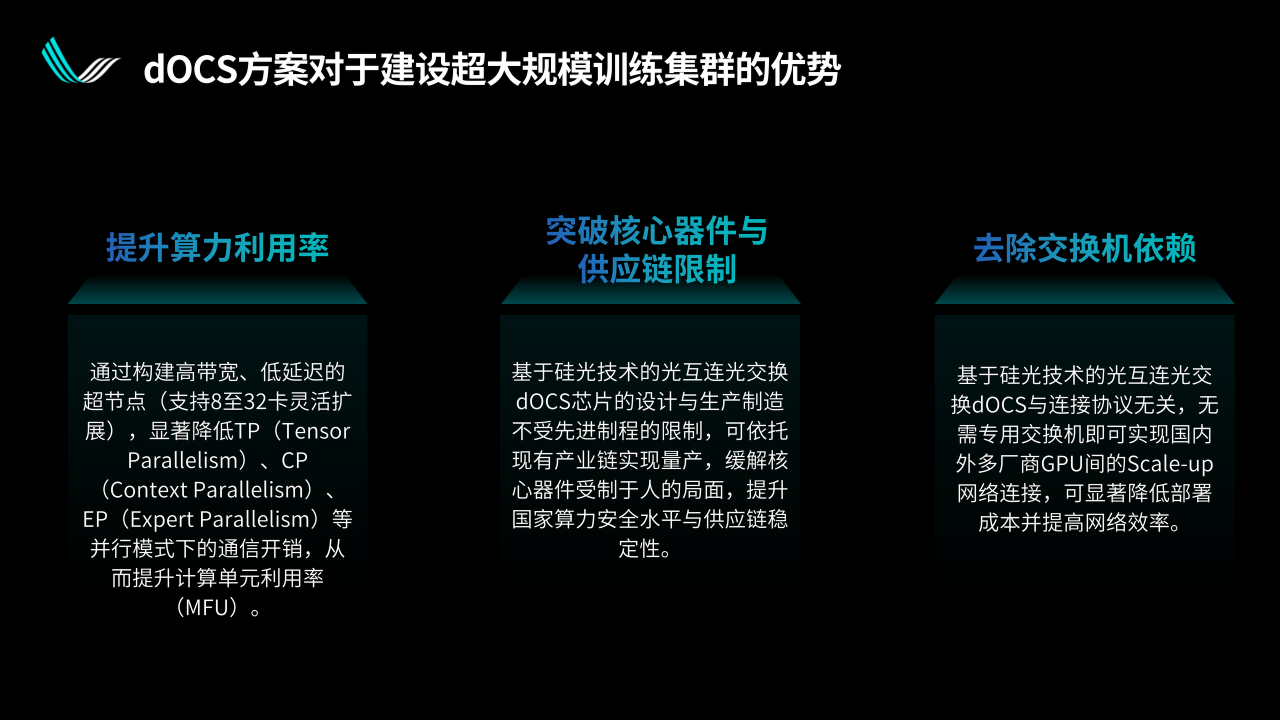 dOCS方案对于建设超大规模训练集群的优势

提升算力利用率

通过构建高带宽、低延迟的超节点（支持8至32卡灵活扩展），显著降低TP（Tensor Parallelism）、CP（Context Parallelism）、EP（Expert Parallelism）等并行模式下的通信开销，从而提升计算单元利用率（MFU）。

突破核心器件与供应链限制

基于硅光技术的光互连光交换dOCS芯片的设计与生产制造不受先进制程的限制，可依托现有产业链实现量产，缓解核心器件受制于人的局面，提升国家算力安全水平与供应链稳定性。

去除交换机依赖

基于硅光技术的光互连光交换dOCS与连接协议无关，无需专用交换机即可实现国内外多厂商GPU间的Scale-up网络连接，可显著降低部署成本并提高网络效率。